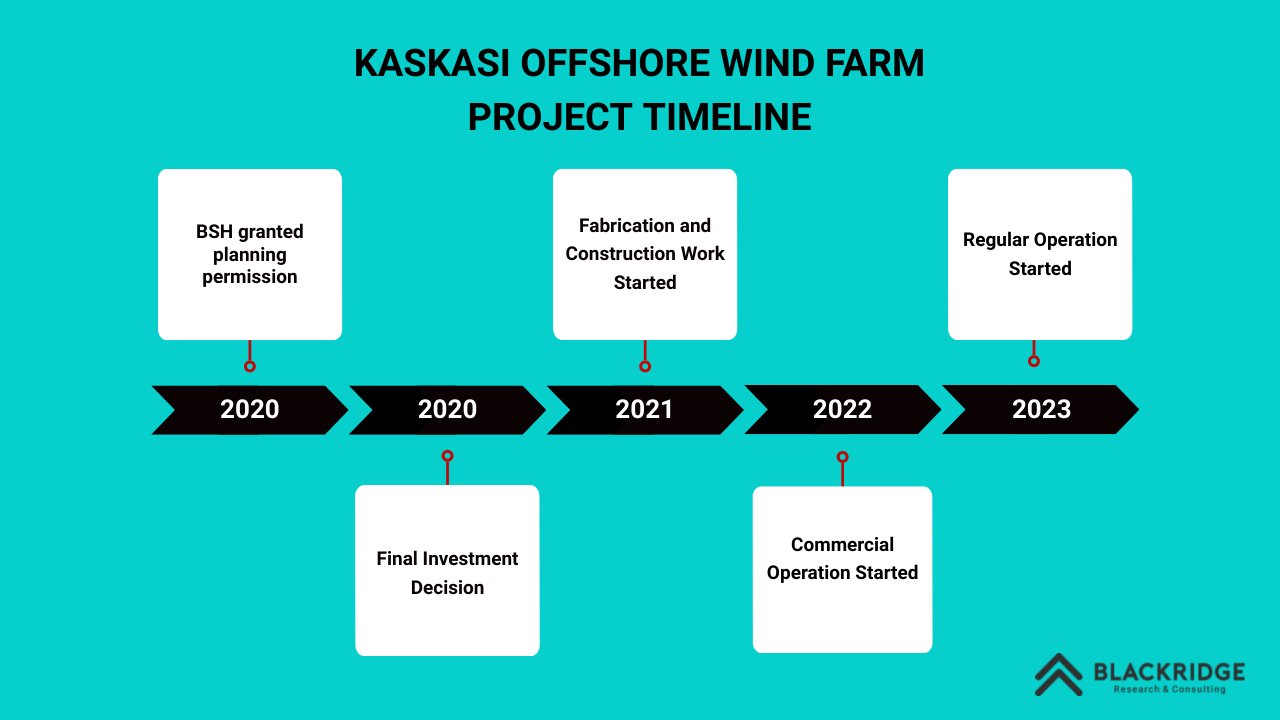 KASKASI OFFSHORE WIND FARM PROJECT TIMELINE

BSH granted planning permission

2020

2020

Final Investment Decision

Fabrication and Construction Work Started

2021

2022

Commercial Operation Started

Regular Operation Started

2023

BLACKRIDGE
Research & Consulting